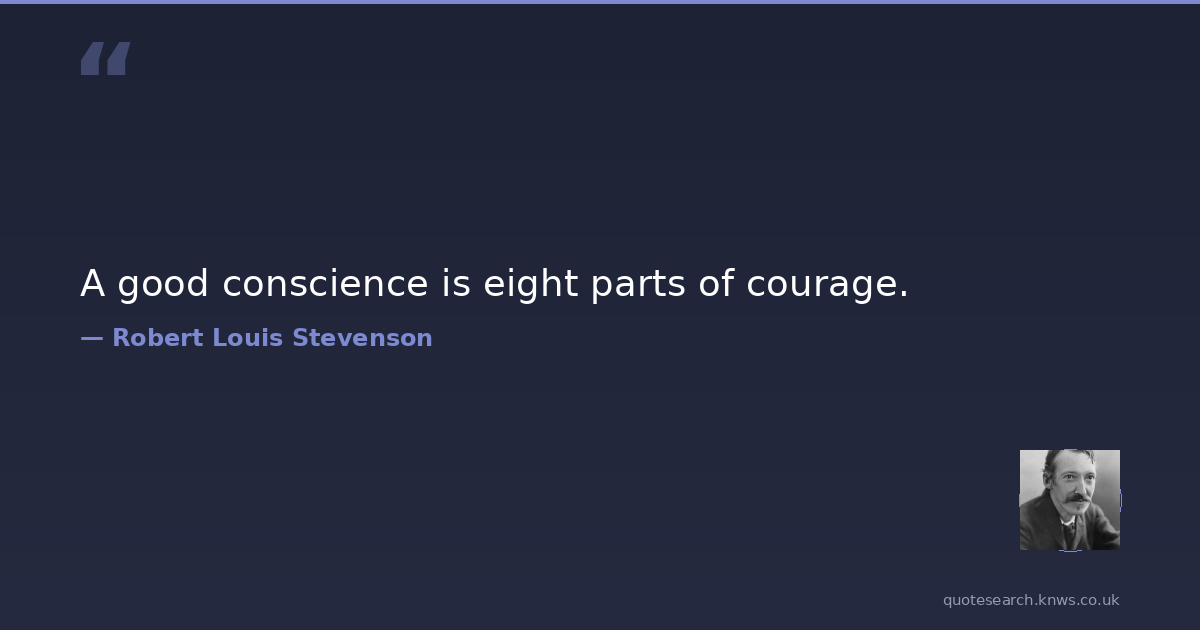 “

A good conscience is eight parts of courage.

— Robert Louis Stevenson

quotesearch.knws.co.uk